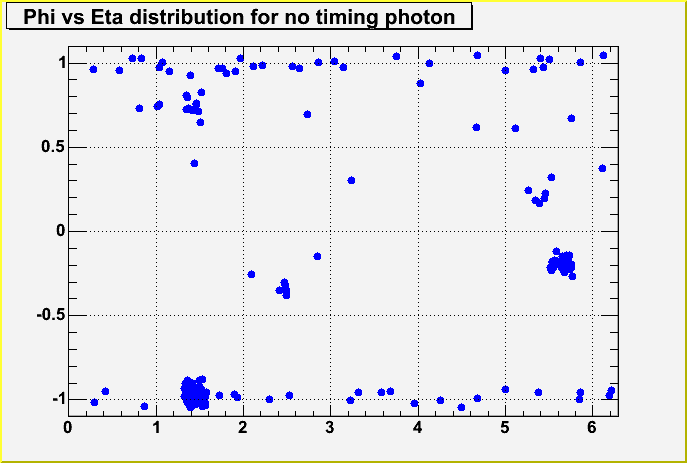 Phi vs Eta distribution for no timing photon

1
0.5
0
-0.5
-1

0 1 2 3 4 5 6